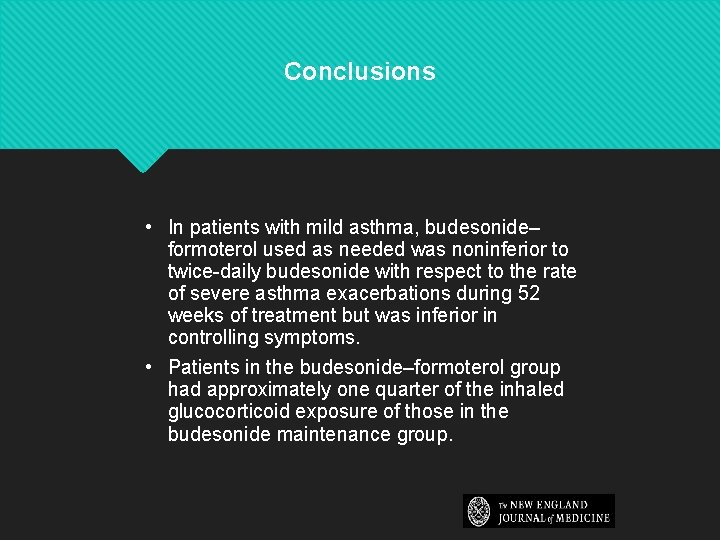 Conclusions

• In patients with mild asthma, budesonide–formoterol used as needed was noninferior to twice-daily budesonide with respect to the rate of severe asthma exacerbations during 52 weeks of treatment but was inferior in controlling symptoms.

• Patients in the budesonide–formoterol group had approximately one quarter of the inhaled glucocorticoid exposure of those in the budesonide maintenance group.

The NEW ENGLAND JOURNAL of MEDICINE